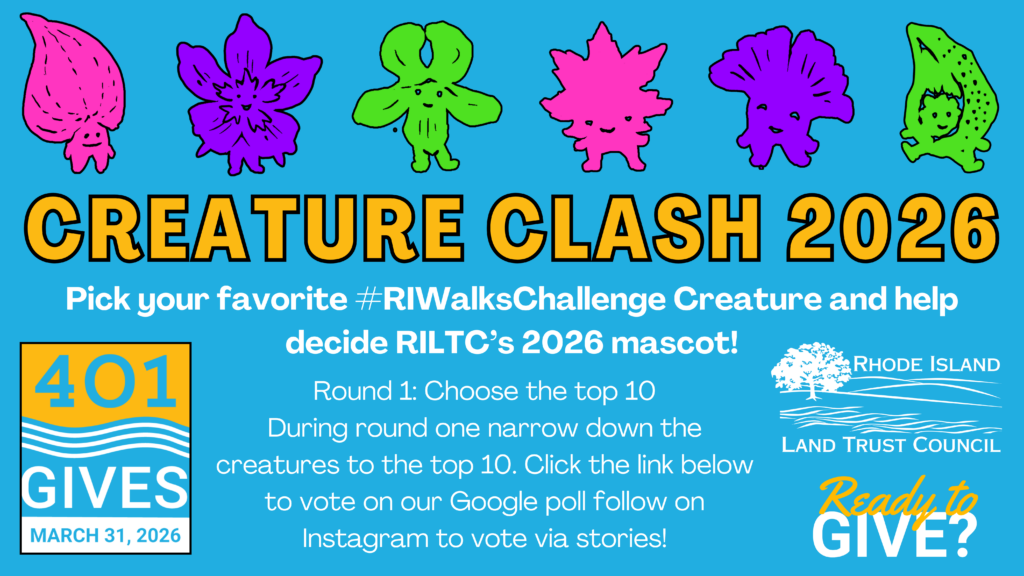 CREATURE CLASH 2026

Pick your favorite #RIWalksChallenge Creature and help decide RILTC's 2026 mascot!

401 GIVES MARCH 31, 2026

Round 1: Choose the top 10
During round one narrow down the creatures to the top 10. Click the link below to vote on our Google poll follow on Instagram to vote via stories!

RHODE ISLAND LAND TRUST COUNCIL

Ready to GIVE?